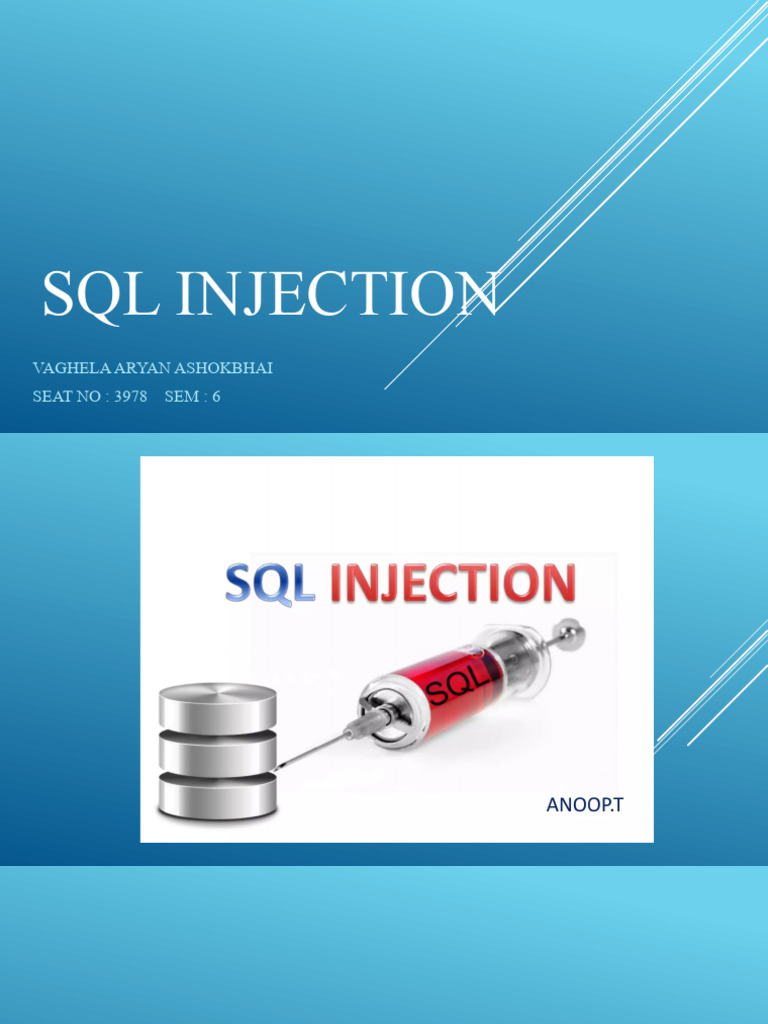 SQL INJECTION

VAGHELA ARYAN ASHOKBHAI
SEAT NO : 3978 SEM : 6

SQL INJECTION

SQL

ANOOP.T